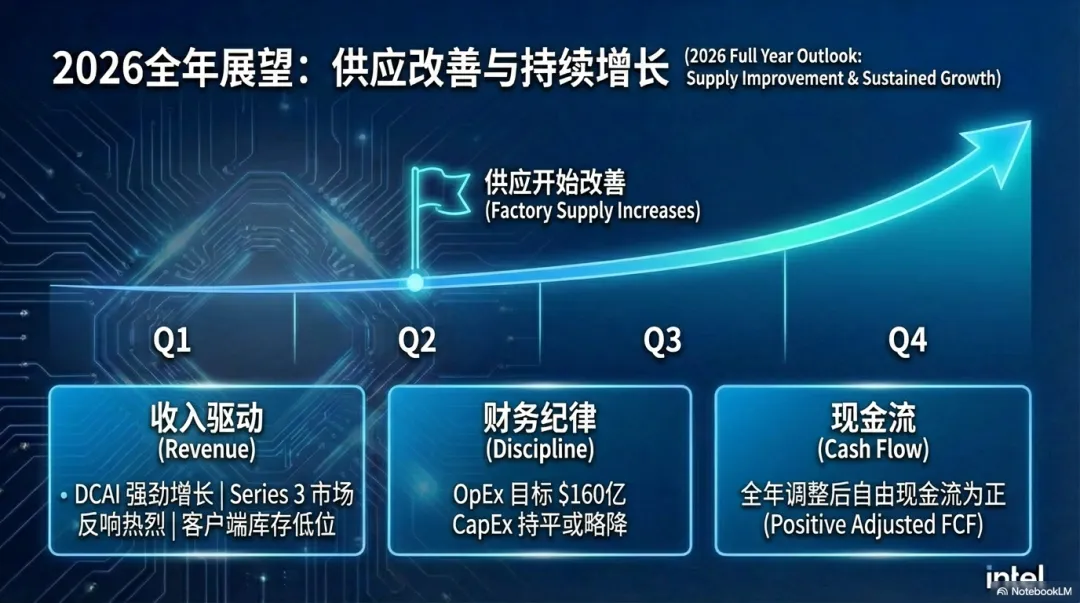 2026全年展望：供应改善与持续增长 (2026 Full Year Outlook: Supply Improvement & Sustained Growth)

供应开始改善
(Factory Supply Increases)

Q1

Q2

Q3

Q4

收入驱动
(Revenue)

• DCAI 强劲增长 | Series 3 市场反响热烈 | 客户端库存低位

财务纪律
(Discipline)

OpEx 目标 \$160亿
CapEx 持平或略降

现金流
(Cash Flow)

全年调整后自由现金流为正
(Positive Adjusted FCF)

intel

NotebookLM